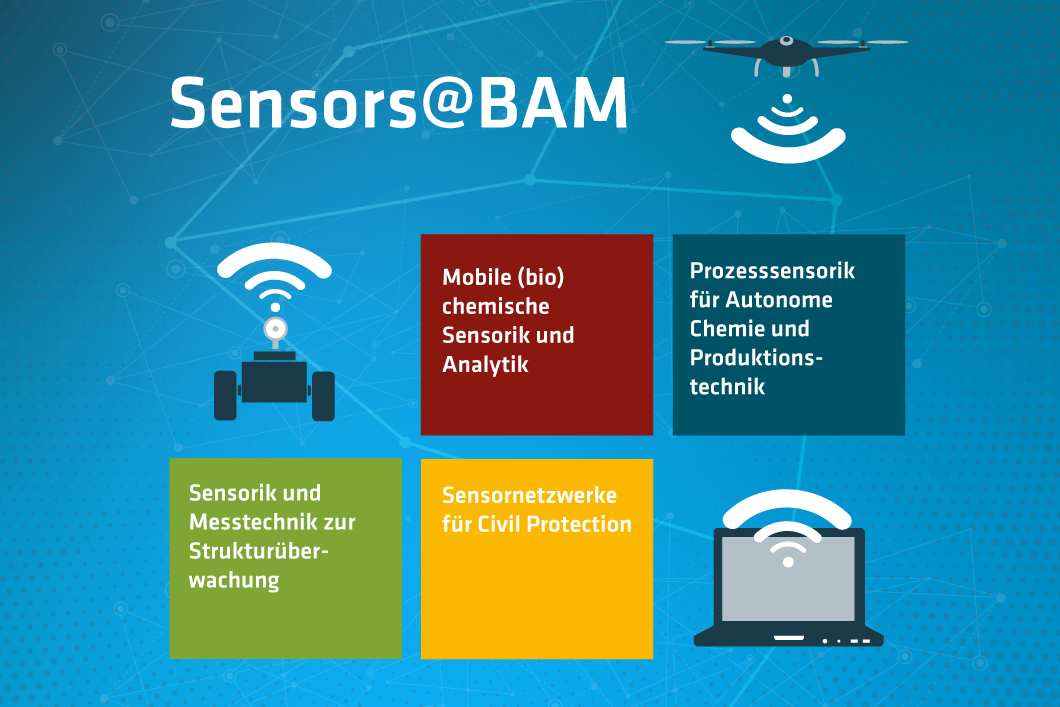 Sensors@BAM

Mobile (bio) chemische Sensorik und Analytik

Prozesssensorik für Autonome Chemie und Produktionstechnik

Sensorik und Messtechnik zur Strukturüberwachung

Sensornetzwerke für Civil Protection